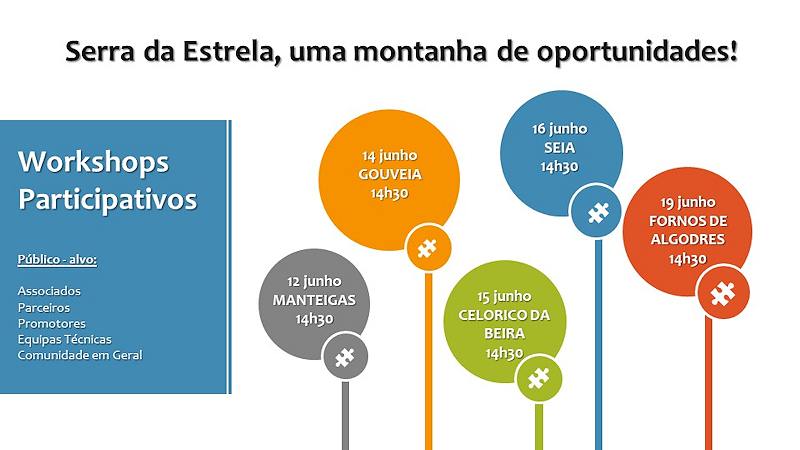 Serra da Estrela, uma montanha de oportunidades!

Workshops Participativos

Público - alvo:

Associados
Parceiros
Promotores
Equipas Técnicas
Comunidade em Geral

12 junho
MANTEIGAS
14h30

14 junho
GOUVEIA
14h30

15 junho
CELORICO DA BEIRA
14h30

16 junho
SEIA
14h30

19 junho
FORNOS DE ALGODRES
14h30